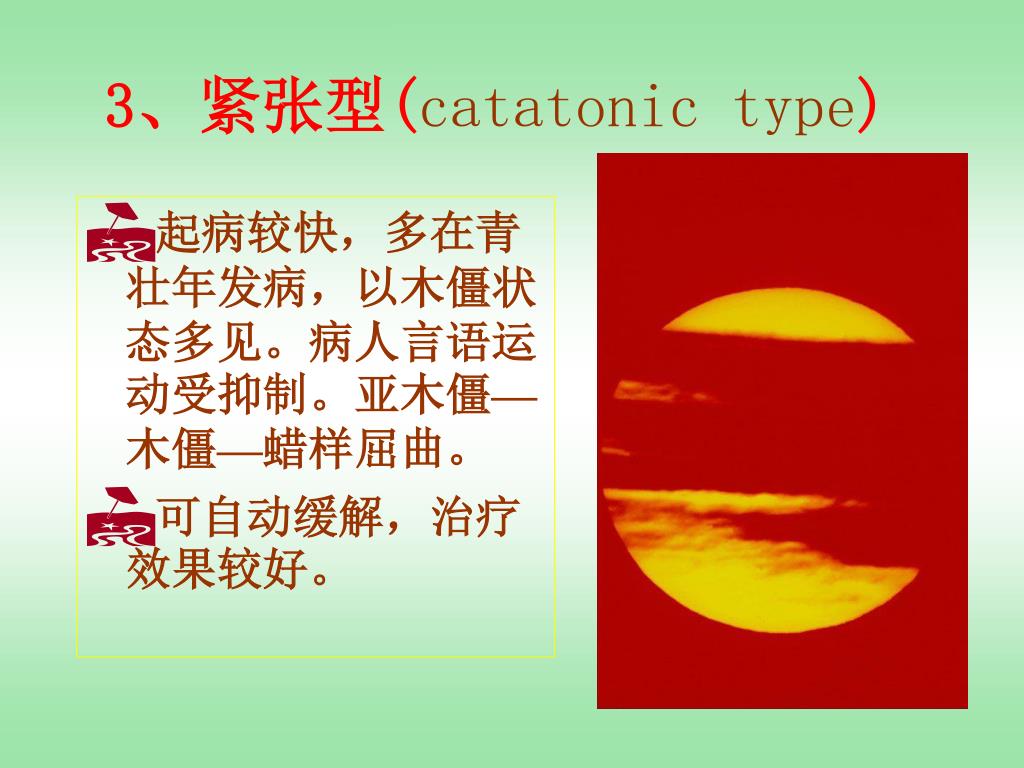 3、紧张型(catatonic type)

起病较快，多在青壮年发病，以木僵状态多见。病人言语运动受抑制。亚木僵—木僵—蜡样屈曲。

可自动缓解，治疗效果较好。